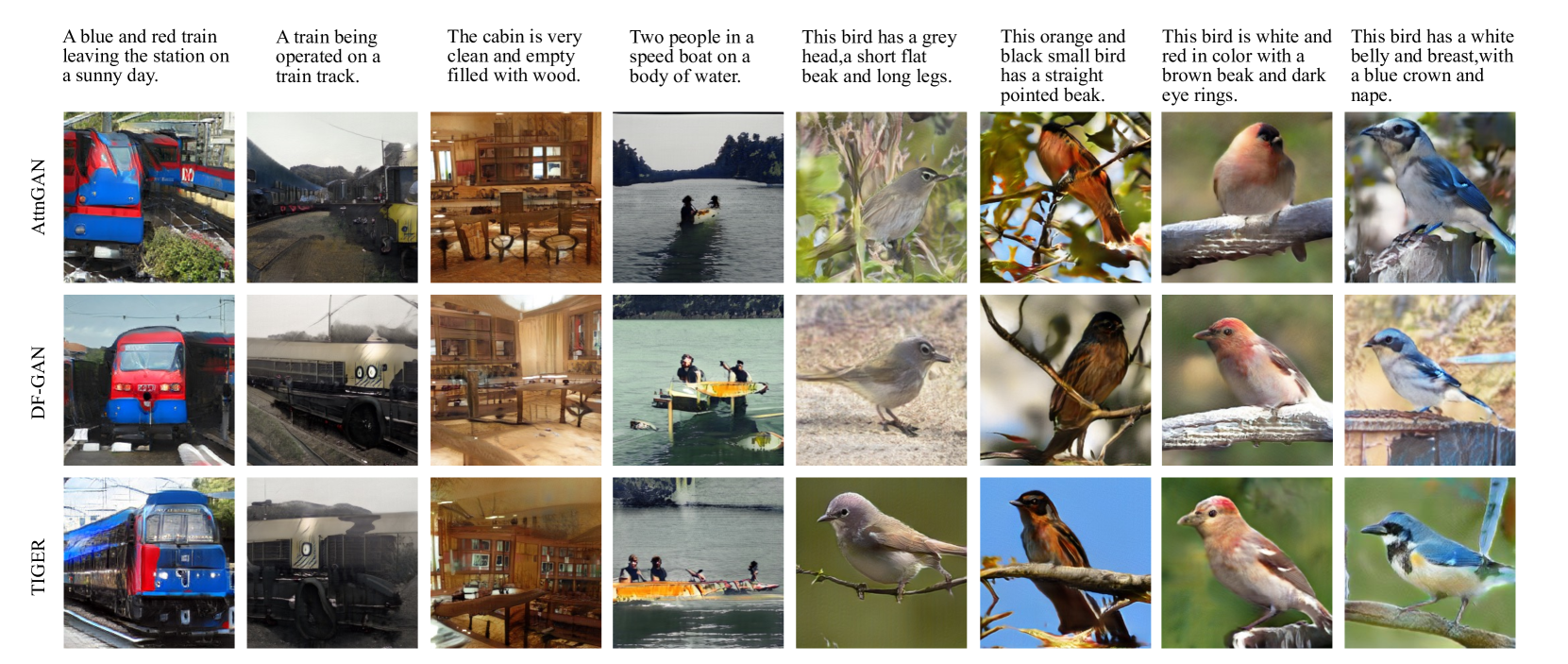 A blue and red train leaving the station on a sunny day.

A train being operated on a train track.

The cabin is very clean and empty filled with wood.

Two people in a speed boat on a body of water.

This bird has a grey head,a short flat beak and long legs.

This orange and black small bird has a straight pointed beak.

This bird is white and red in color with a brown beak and dark eye rings.

This bird has a white belly and breast,with a blue crown and nape.

AttnGAN

DF-GAN

TIGER